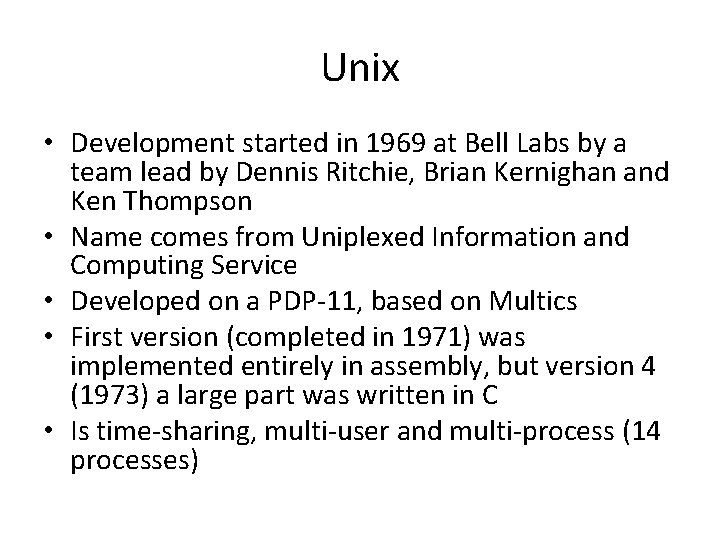 Unix

• Development started in 1969 at Bell Labs by a team lead by Dennis Ritchie, Brian Kernighan and Ken Thompson
• Name comes from Uniplexed Information and Computing Service
• Developed on a PDP-11, based on Multics
• First version (completed in 1971) was implemented entirely in assembly, but version 4 (1973) a large part was written in C
• Is time-sharing, multi-user and multi-process (14 processes)